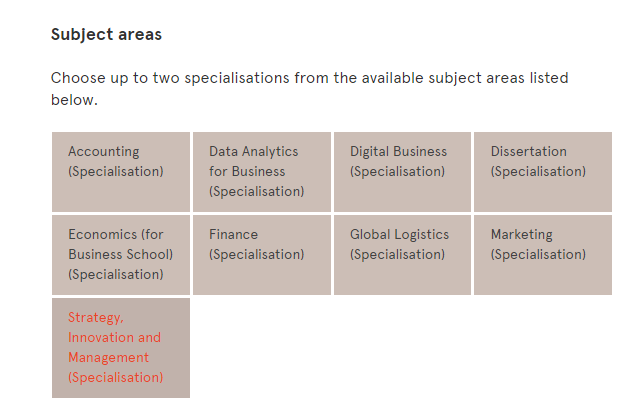 Subject areas

Choose up to two specialisations from the available subject areas listed below.

Accounting (Specialisation)

Data Analytics for Business (Specialisation)

Digital Business (Specialisation)

Dissertation (Specialisation)

Economics (for Business School) (Specialisation)

Finance (Specialisation)

Global Logistics (Specialisation)

Marketing (Specialisation)

Strategy, Innovation and Management (Specialisation)